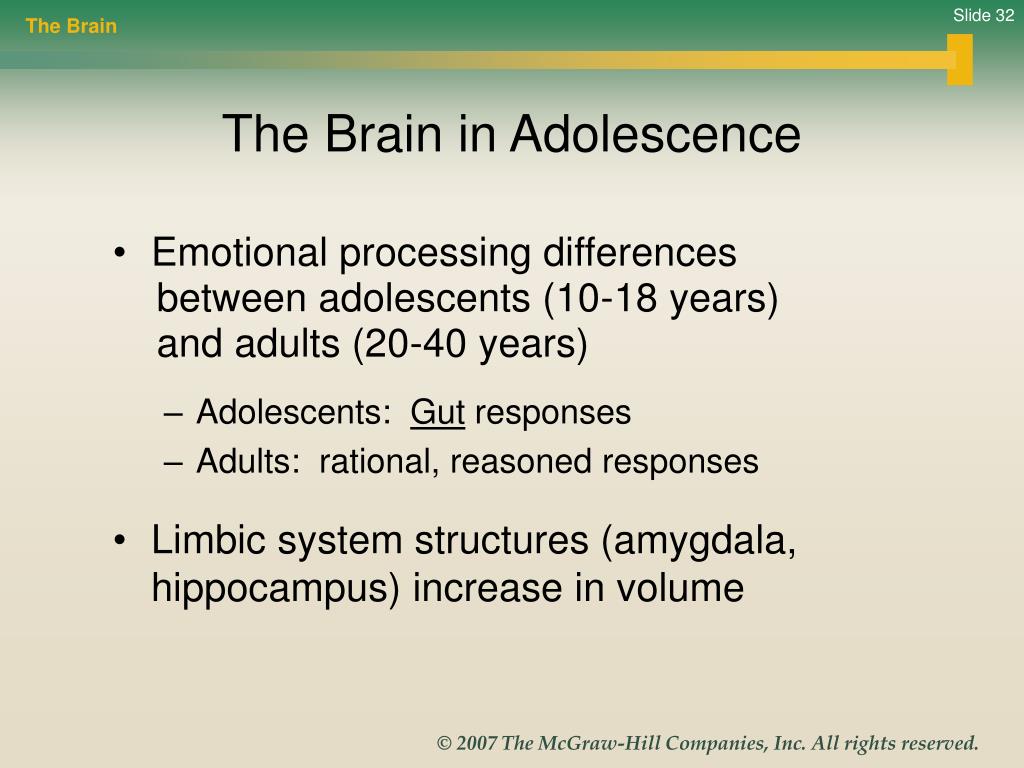 The Brain

Slide 32

The Brain in Adolescence

• Emotional processing differences between adolescents (10-18 years) and adults (20-40 years)

– Adolescents: Gut responses
– Adults: rational, reasoned responses

• Limbic system structures (amygdala, hippocampus) increase in volume

© 2007 The McGraw-Hill Companies, Inc. All rights reserved.